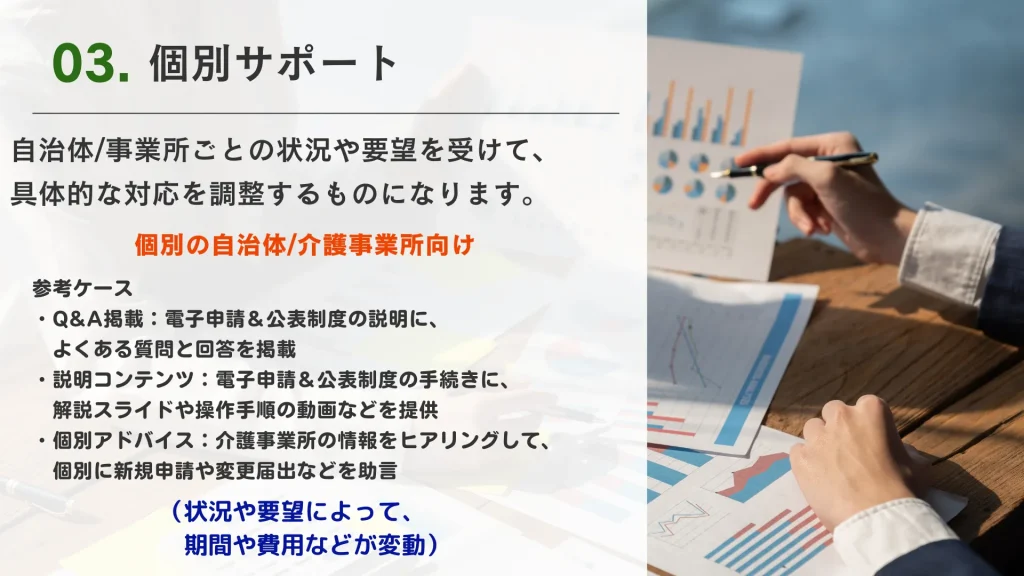 03. 個別サポート

自治体/事業所ごとの状況や要望を受けて、具体的な対応を調整するものになります。

個別の自治体/介護事業所向け

参考ケース
・Q&A掲載：電子申請＆公表制度の説明に、よくある質問と回答を掲載
・説明コンテンツ：電子申請＆公表制度の手続きに、解説スライドや操作手順の動画などを提供
・個別アドバイス：介護事業所の情報をヒアリングして、個別に新規申請や変更届出などを助言

（状況や要望によって、期間や費用などが変動）